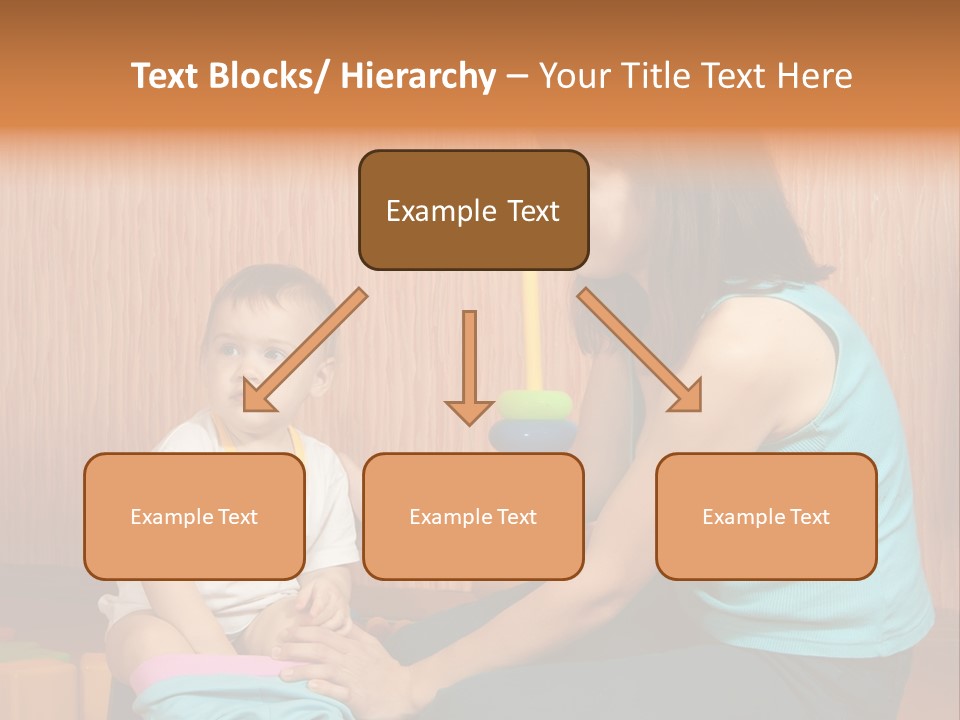 Text Blocks/ Hierarchy – Your Title Text Here

Example Text

Example Text

Example Text

Example Text